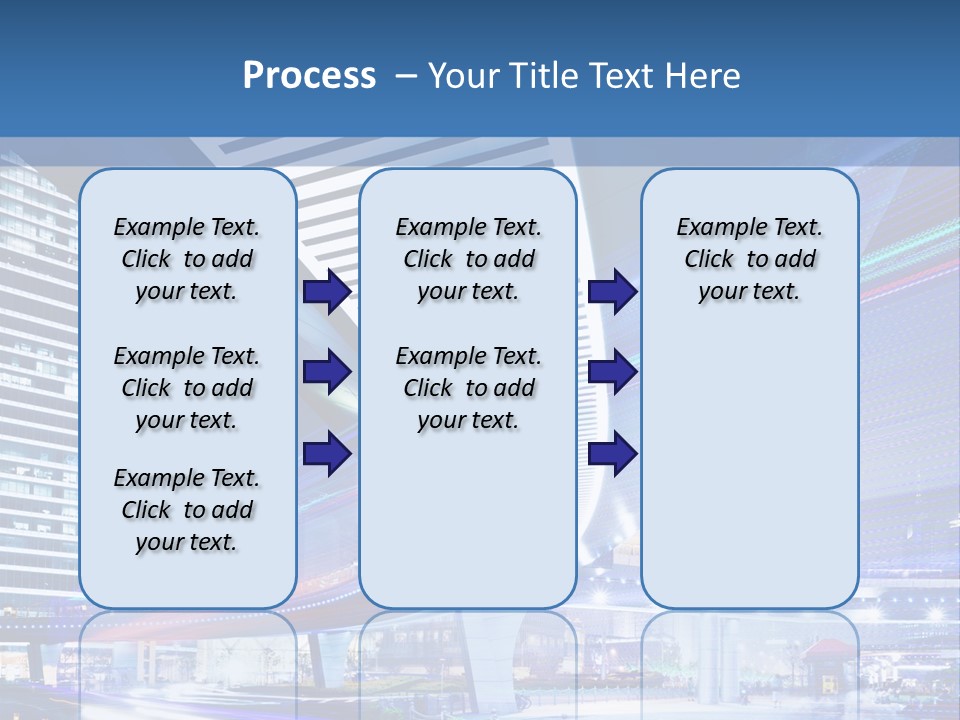 Process – Your Title Text Here

Example Text. Click to add your text.

Example Text. Click to add your text.

Example Text. Click to add your text.

Example Text. Click to add your text.

Example Text. Click to add your text.

Example Text. Click to add your text.